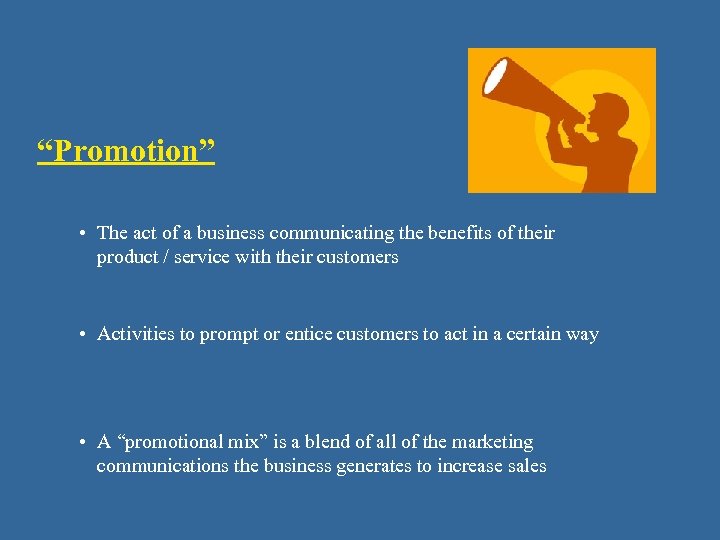 “Promotion”

• The act of a business communicating the benefits of their product / service with their customers

• Activities to prompt or entice customers to act in a certain way

• A “promotional mix” is a blend of all of the marketing communications the business generates to increase sales